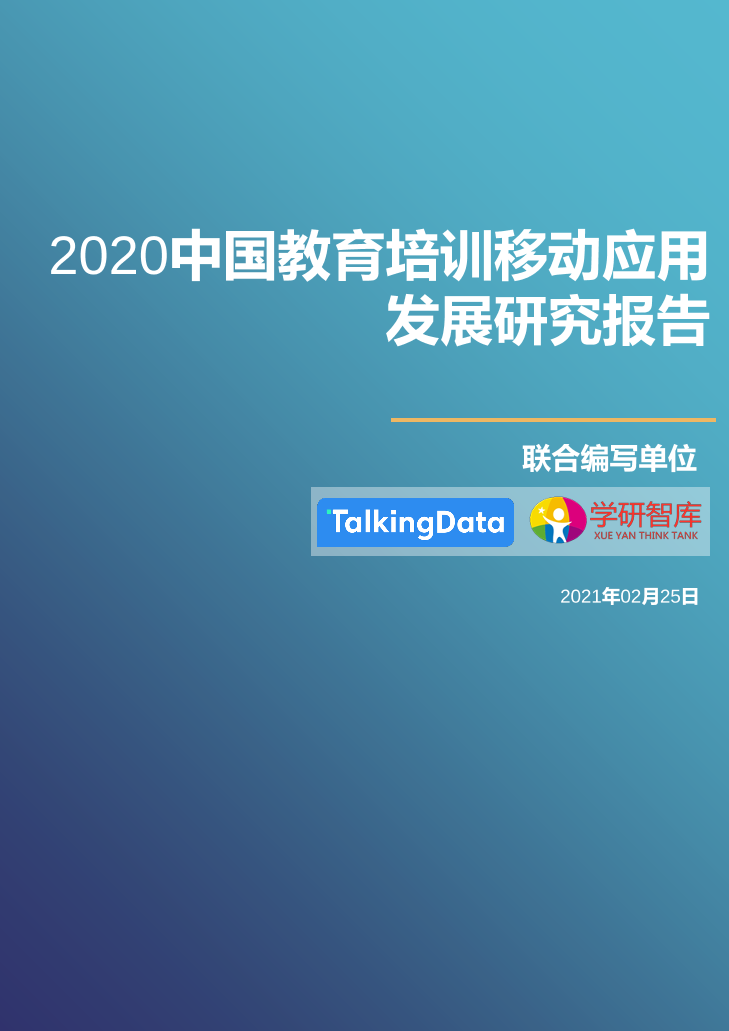 2020中国教育培训移动应用发展研究报告

联合编写单位

TalkingData

学研智库
XUE YAN THINK TANK

2021年02月25日